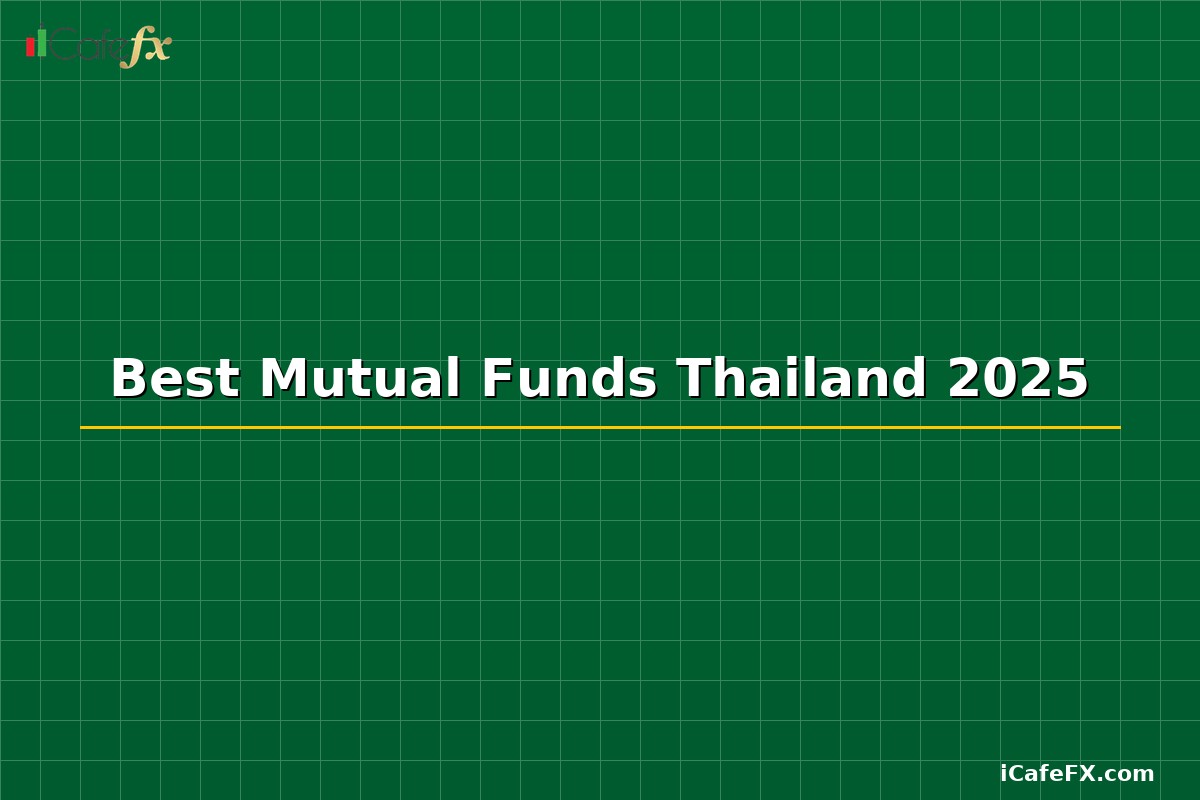 iCafefx

Best Mutual Funds Thailand 2025

iCafeFX.com